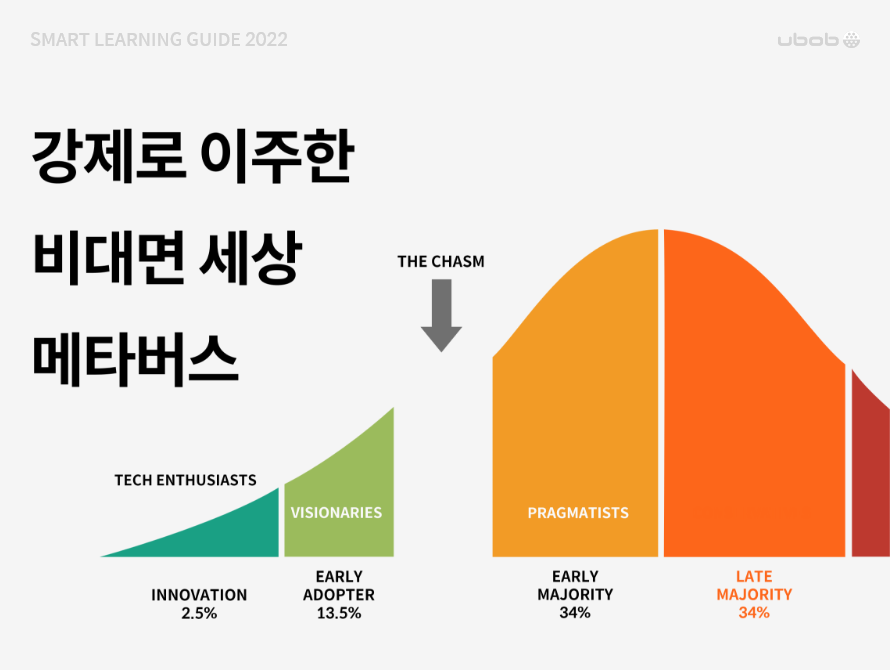 SMART LEARNING GUIDE 2022

ubob

강제로 이주한
비대면 세상
메타버스

THE CHASM

TECH ENTHUSIASTS

VISIONARIES

PRAGMATISTS

INNOVATION
2.5%

EARLY
ADOPTER
13.5%

EARLY
MAJORITY
34%

LATE
MAJORITY
34%